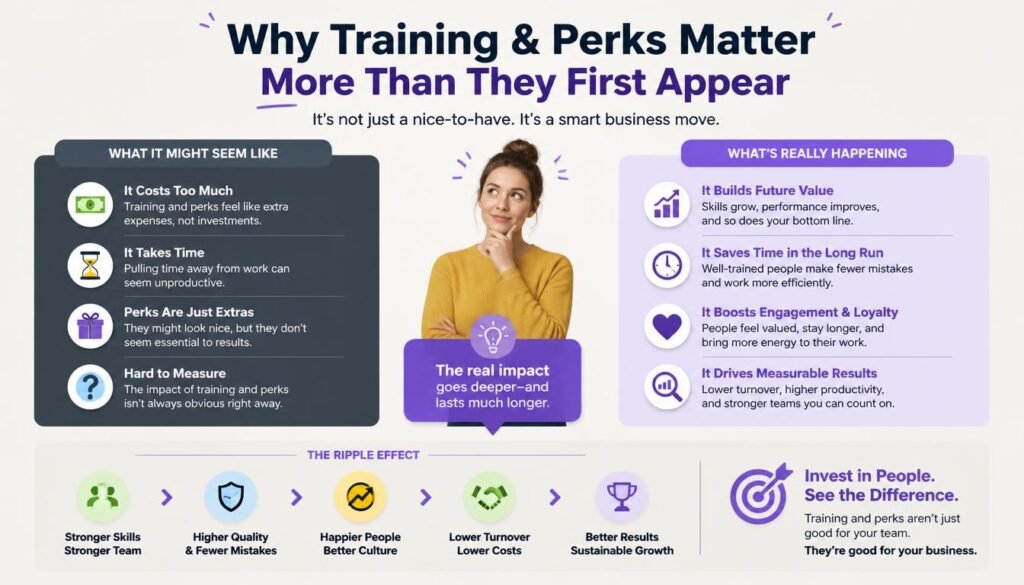 Why Training & Perks Matter
More Than They First Appear

It's not just a nice-to-have. It's a smart business move.

WHAT IT MIGHT SEEM LIKE

It Costs Too Much
Training and perks feel like extra expenses, not investments.

It Takes Time
Pulling time away from work can seem unproductive.

Perks Are Just Extras
They might look nice, but they don't seem essential to results.

Hard to Measure
The impact of training and perks isn't always obvious right away.

The real impact goes deeper—and lasts much longer.

WHAT'S REALLY HAPPENING

It Builds Future Value
Skills grow, performance improves, and so does your bottom line.

It Saves Time in the Long Run
Well-trained people make fewer mistakes and work more efficiently.

It Boosts Engagement & Loyalty
People feel valued, stay longer, and bring more energy to their work.

It Drives Measurable Results
Lower turnover, higher productivity, and stronger teams you can count on.

THE RIPPLE EFFECT

Stronger Skills
Stronger Team

Higher Quality
& Fewer Mistakes

Happier People
Better Culture

Lower Turnover
Lower Costs

Better Results
Sustainable Growth

Invest in People.
See the Difference.
Training and perks aren't just good for your team.
They're good for your business.